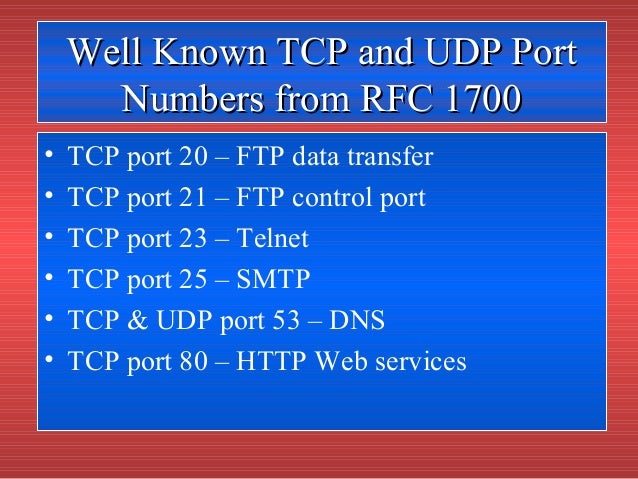 Well Known TCP and UDP Port Numbers from RFC 1700

• TCP port 20 – FTP data transfer
• TCP port 21 – FTP control port
• TCP port 23 – Telnet
• TCP port 25 – SMTP
• TCP & UDP port 53 – DNS
• TCP port 80 – HTTP Web services